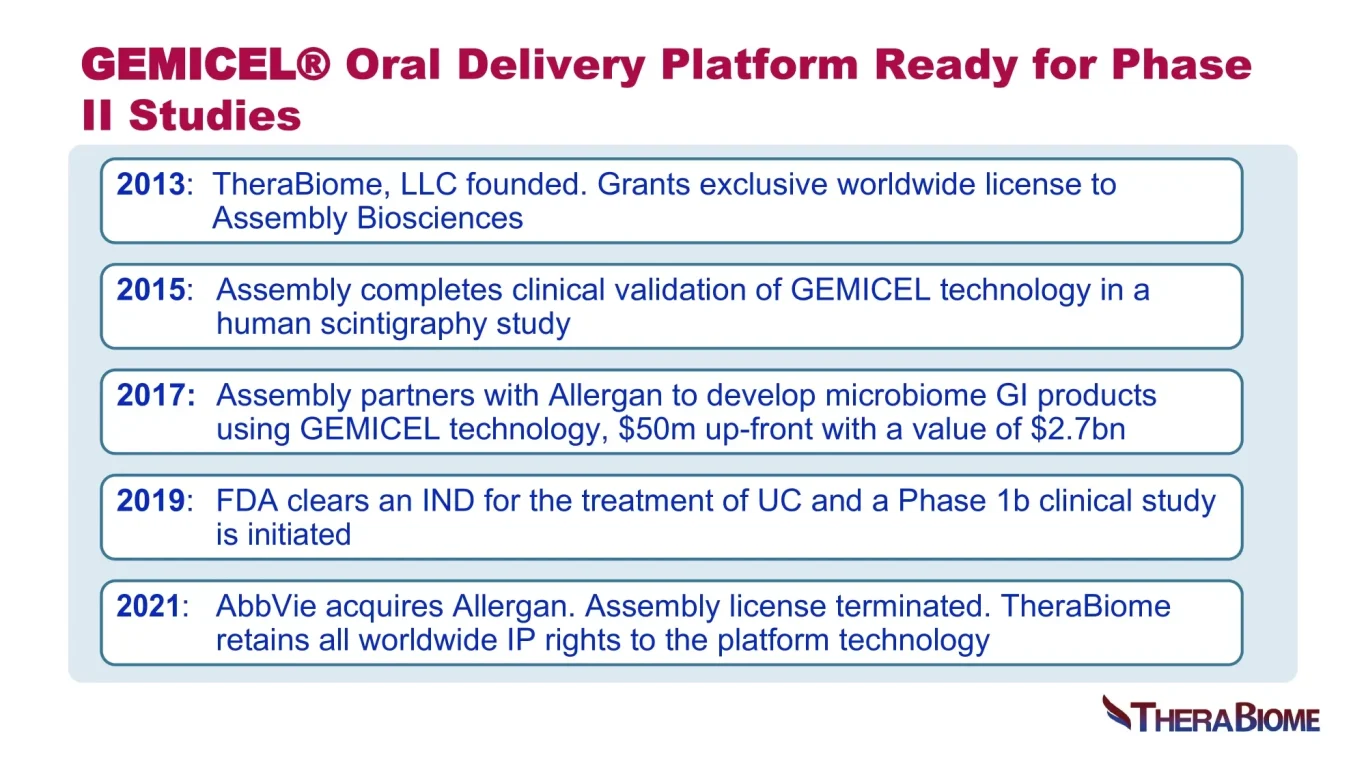 GEMICEL® Oral Delivery Platform Ready for Phase II Studies

2013: TheraBiome, LLC founded. Grants exclusive worldwide license to Assembly Biosciences

2015: Assembly completes clinical validation of GEMICEL technology in a human scintigraphy study

2017: Assembly partners with Allergan to develop microbiome GI products using GEMICEL technology, \$50m up-front with a value of \$2.7bn

2019: FDA clears an IND for the treatment of UC and a Phase 1b clinical study is initiated

2021: AbbVie acquires Allergan. Assembly license terminated. TheraBiome retains all worldwide IP rights to the platform technology

THERABIOME